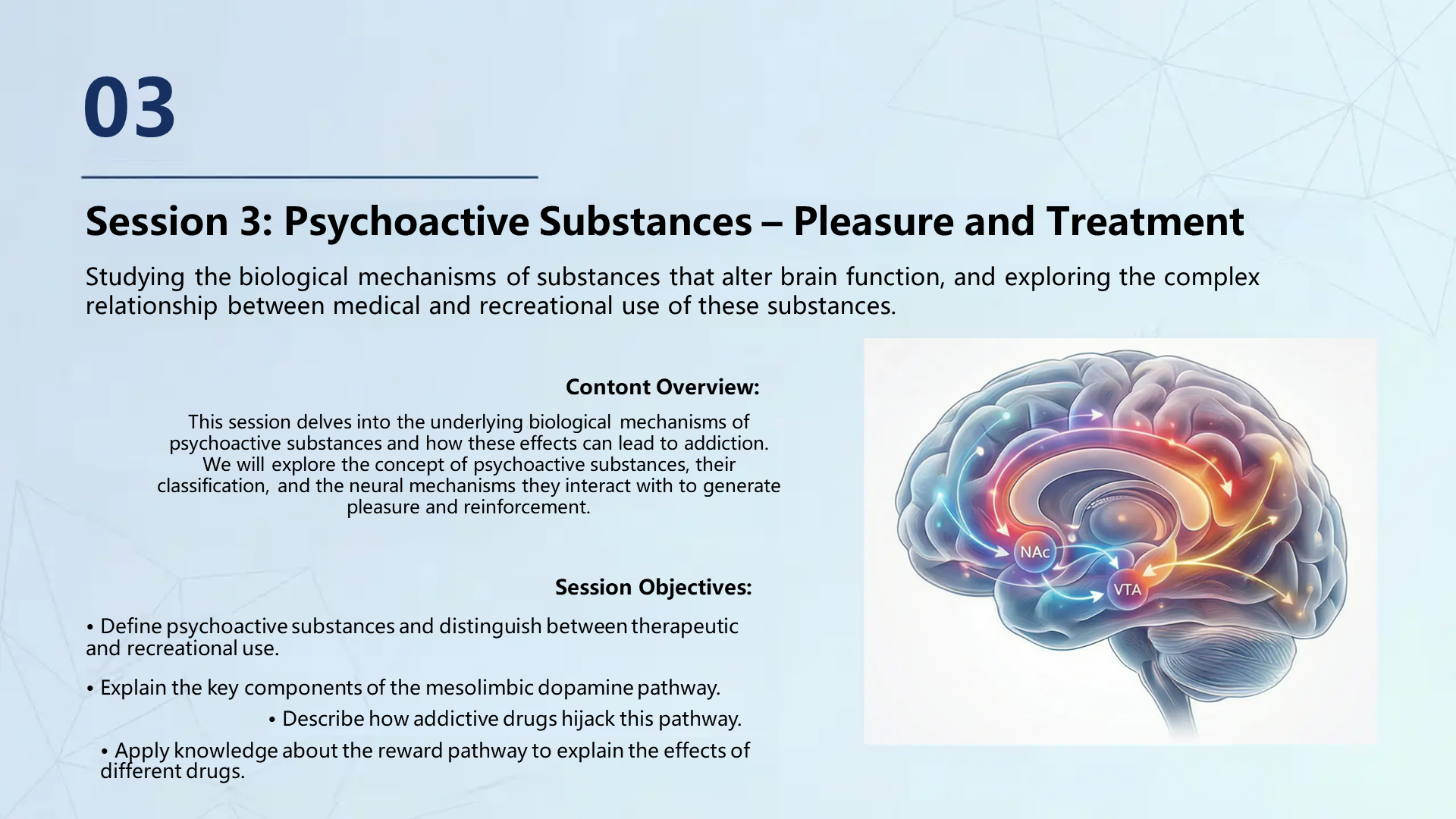 03

Session 3: Psychoactive Substances – Pleasure and Treatment

Studying the biological mechanisms of substances that alter brain function, and exploring the complex relationship between medical and recreational use of these substances.

Contont Overview:

This session delves into the underlying biological mechanisms of psychoactive substances and how these effects can lead to addiction. We will explore the concept of psychoactive substances, their classification, and the neural mechanisms they interact with to generate pleasure and reinforcement.

Session Objectives:

• Define psychoactive substances and distinguish between therapeutic and recreational use.

• Explain the key components of the mesolimbic dopamine pathway.

• Describe how addictive drugs hijack this pathway.

• Apply knowledge about the reward pathway to explain the effects of different drugs.

NAc

VTA